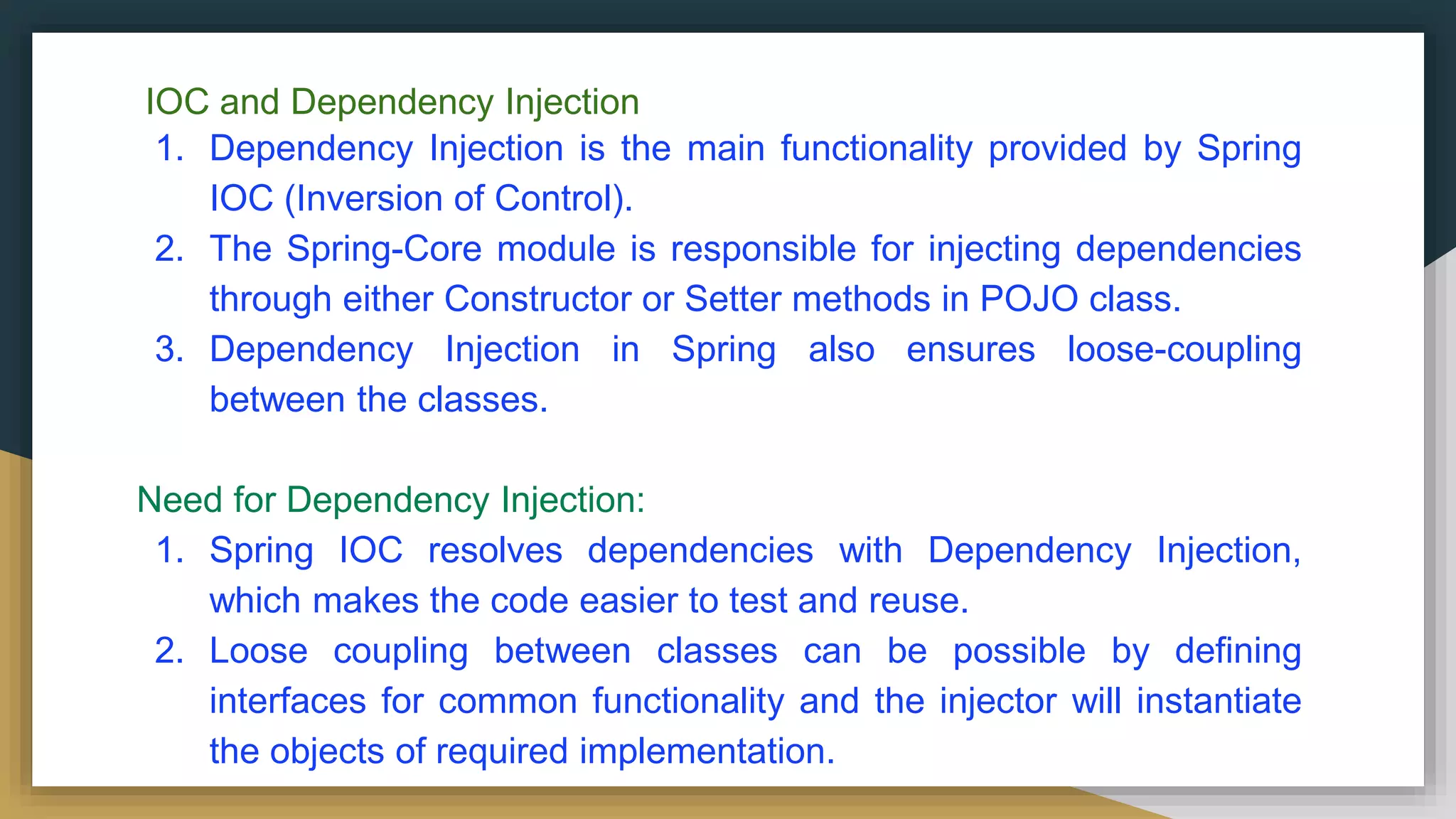 IOC and Dependency Injection

1. Dependency Injection is the main functionality provided by Spring IOC (Inversion of Control).
2. The Spring-Core module is responsible for injecting dependencies through either Constructor or Setter methods in POJO class.
3. Dependency Injection in Spring also ensures loose-coupling between the classes.

Need for Dependency Injection:

1. Spring IOC resolves dependencies with Dependency Injection, which makes the code easier to test and reuse.
2. Loose coupling between classes can be possible by defining interfaces for common functionality and the injector will instantiate the objects of required implementation.